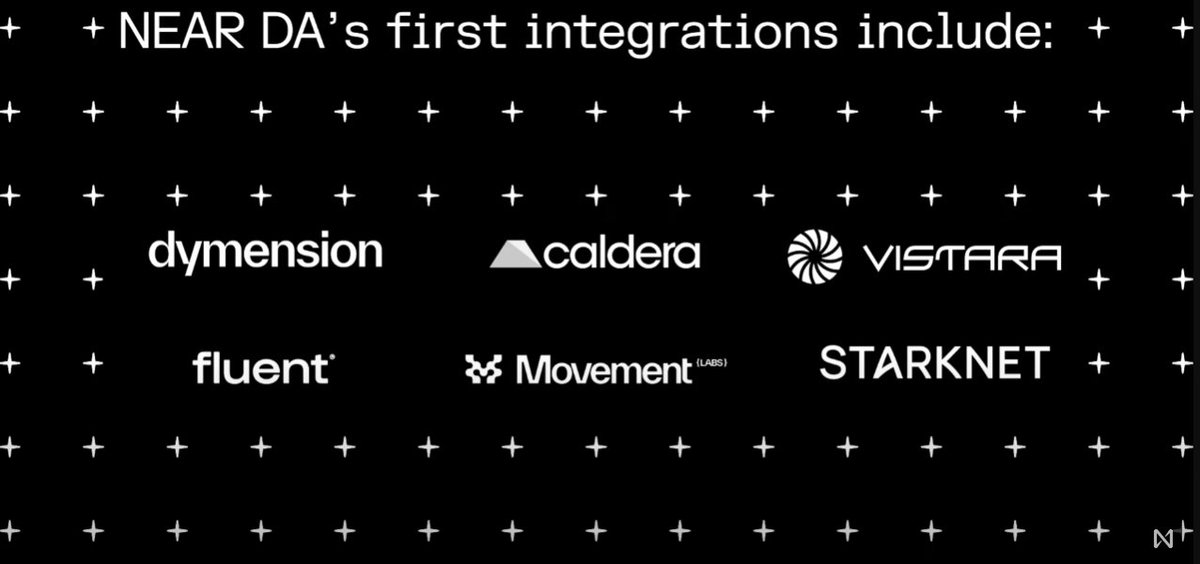 NEAR DA's first integrations include:

dymension

caldera

VISTARA

fluent

Movement (LABS)

STARKNET